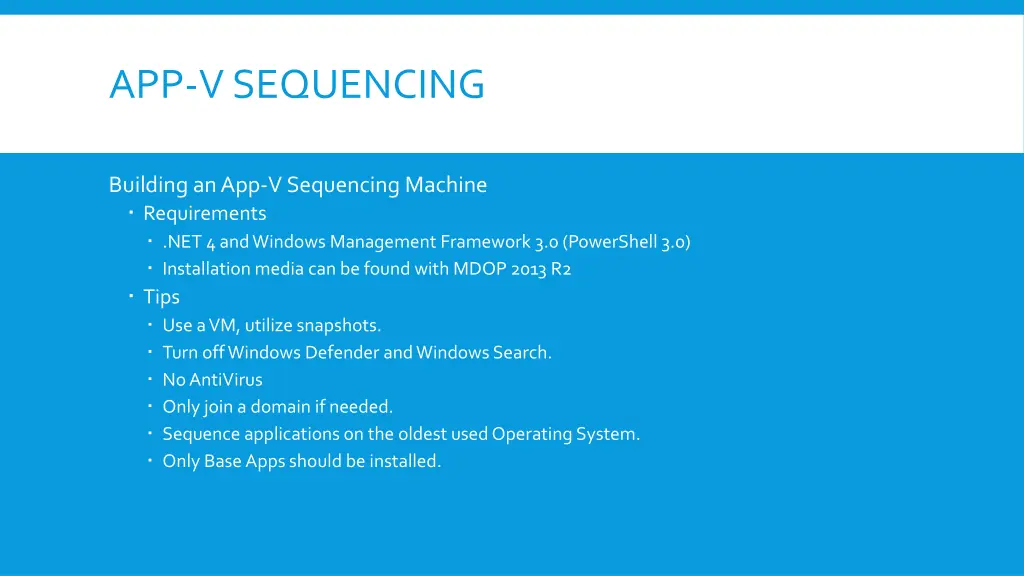 APP-V SEQUENCING

Building an App-V Sequencing Machine

- Requirements
  - .NET 4 and Windows Management Framework 3.0 (PowerShell 3.0)
  - Installation media can be found with MDOP 2013 R2
- Tips
  - Use a VM, utilize snapshots.
  - Turn off Windows Defender and Windows Search.
  - No AntiVirus
  - Only join a domain if needed.
  - Sequence applications on the oldest used Operating System.
  - Only Base Apps should be installed.